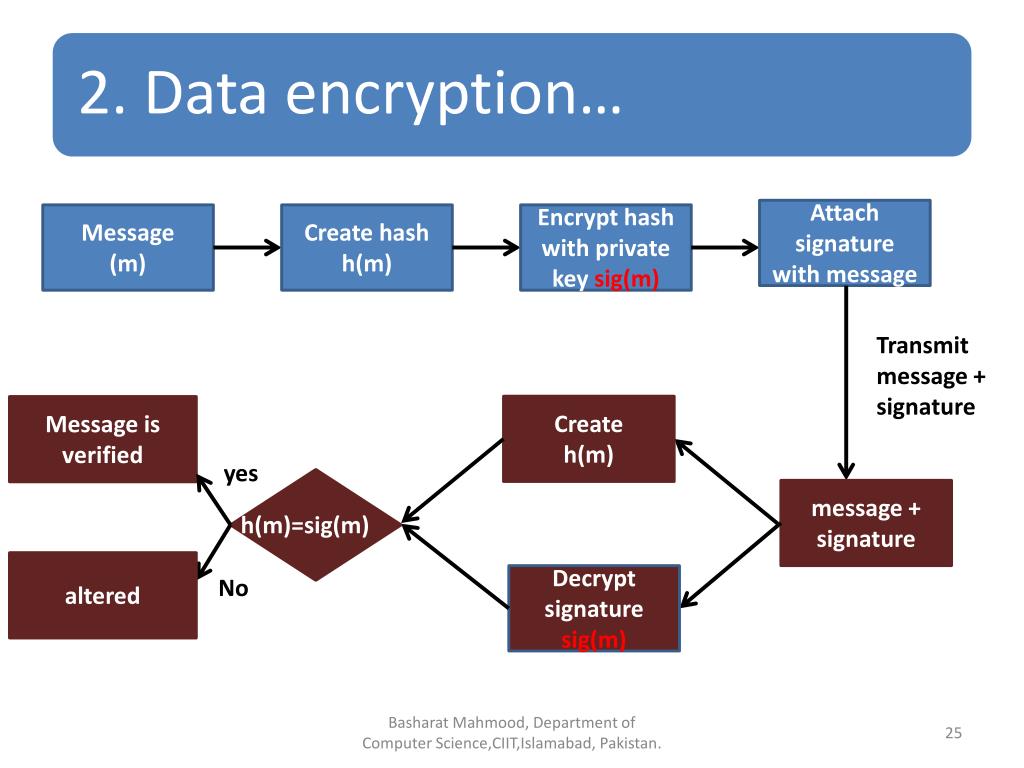 2. Data encryption…

Message (m)

Create hash h(m)

Encrypt hash with private key sig(m)

Attach signature with message

Transmit message + signature

message + signature

Create h(m)

Decrypt signature sig(m)

h(m)=sig(m)

yes

No

Message is verified

altered

Basharat Mahmood, Department of Computer Science,CIIT,Islamabad, Pakistan.

25